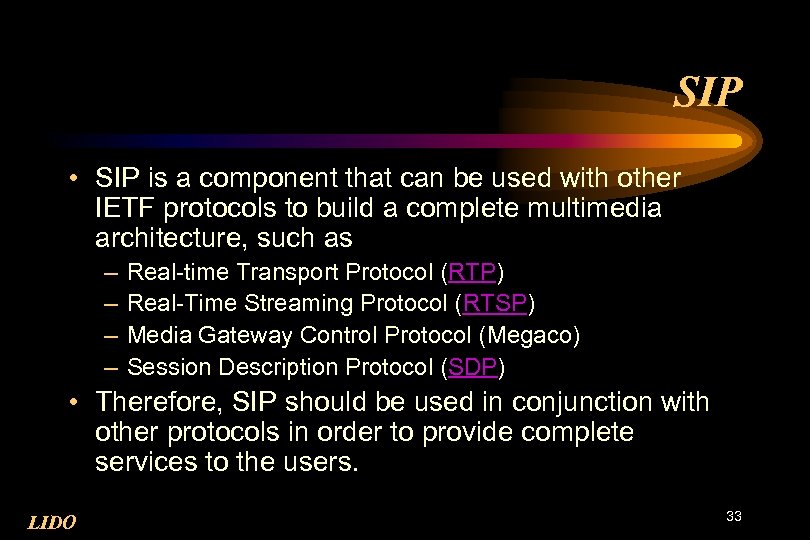 SIP

• SIP is a component that can be used with other IETF protocols to build a complete multimedia architecture, such as
– Real-time Transport Protocol (RTP)
– Real-Time Streaming Protocol (RTSP)
– Media Gateway Control Protocol (Megaco)
– Session Description Protocol (SDP)
• Therefore, SIP should be used in conjunction with other protocols in order to provide complete services to the users.

LIDO

33